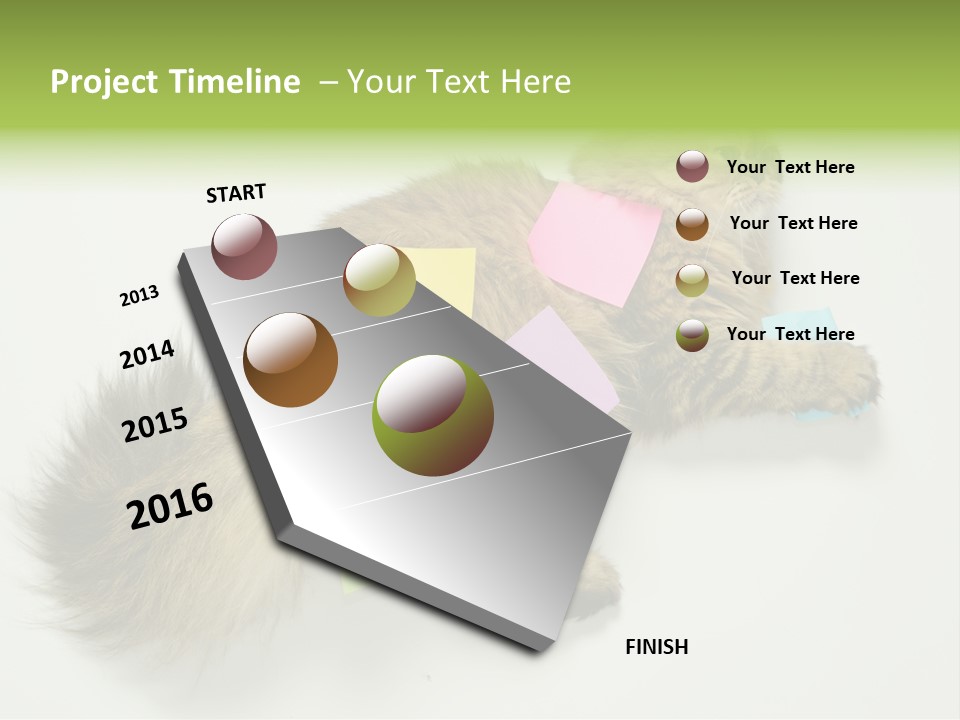 Project Timeline – Your Text Here

START

2013

2014

2015

2016

FINISH

Your Text Here

Your Text Here

Your Text Here

Your Text Here